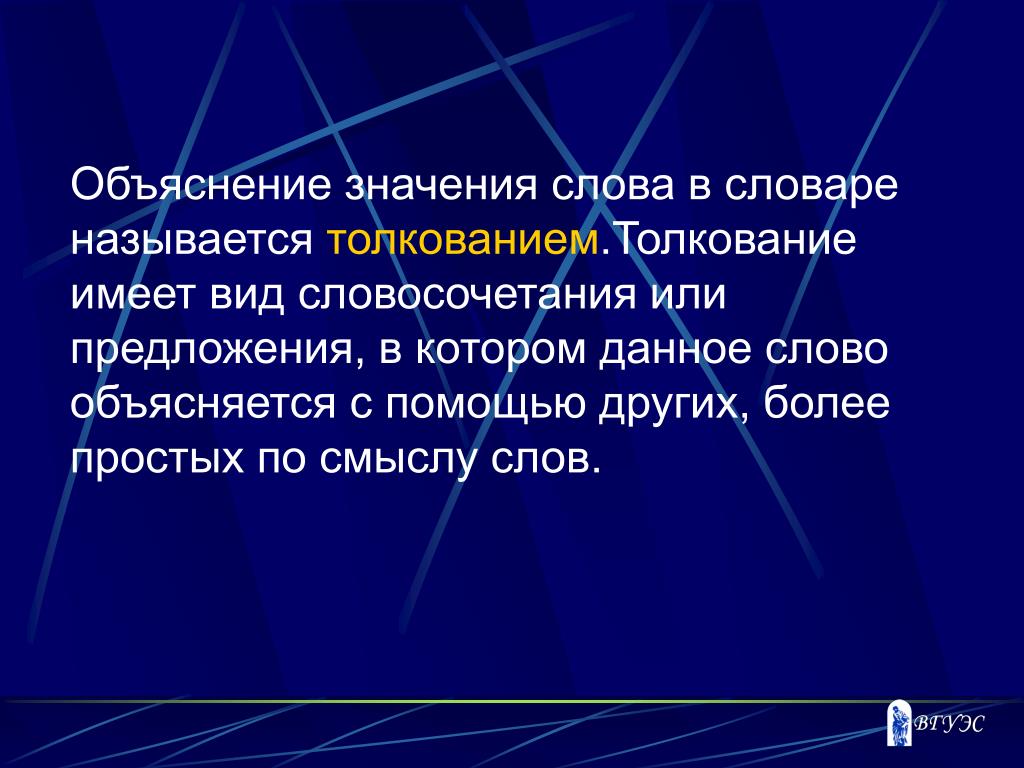 Объяснение значения слова в словаре называется толкованием.Толкование имеет вид словосочетания или предложения, в котором данное слово объясняется с помощью других, более простых по смыслу слов.

ВГУЭС